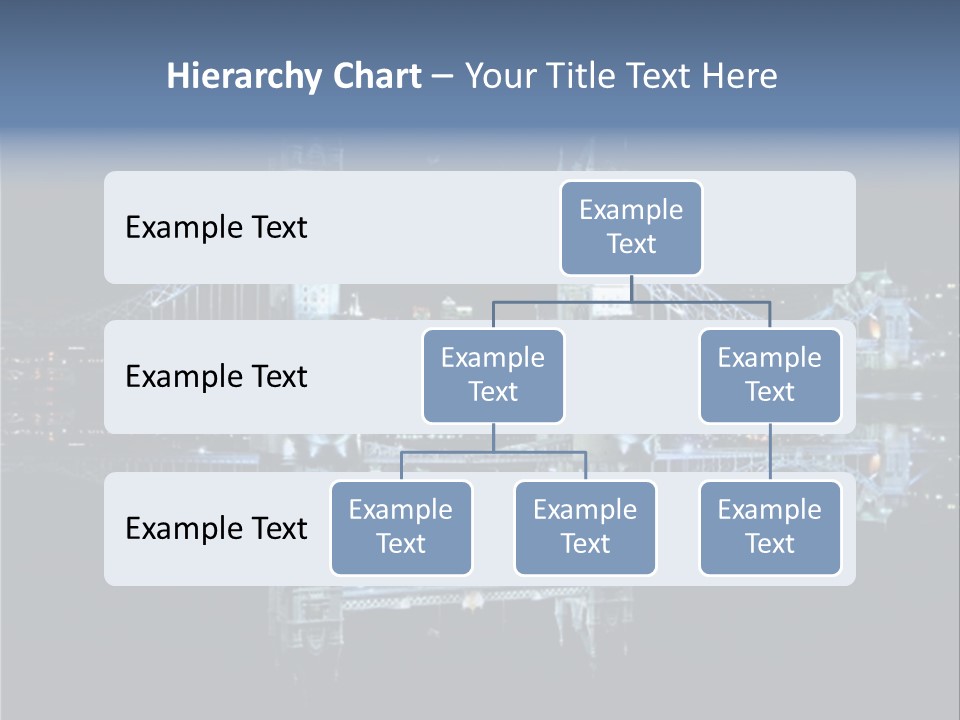 Hierarchy Chart – Your Title Text Here

Example Text

Example Text

Example Text

Example Text

Example Text

Example Text

Example Text

Example Text

Example Text